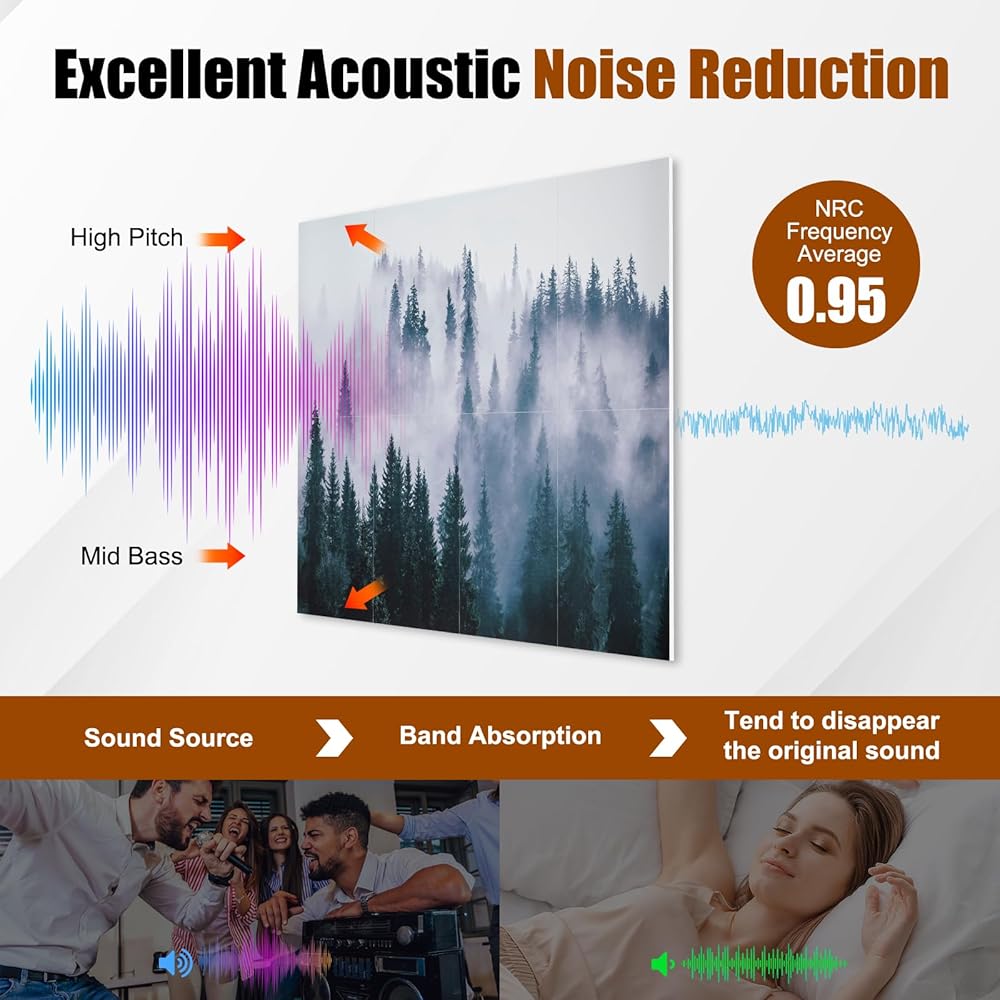 Excellent Acoustic Noise Reduction

High Pitch

Mid Bass

NRC Frequency Average 0.95

Sound Source

Band Absorption

Tend to disappear the original sound